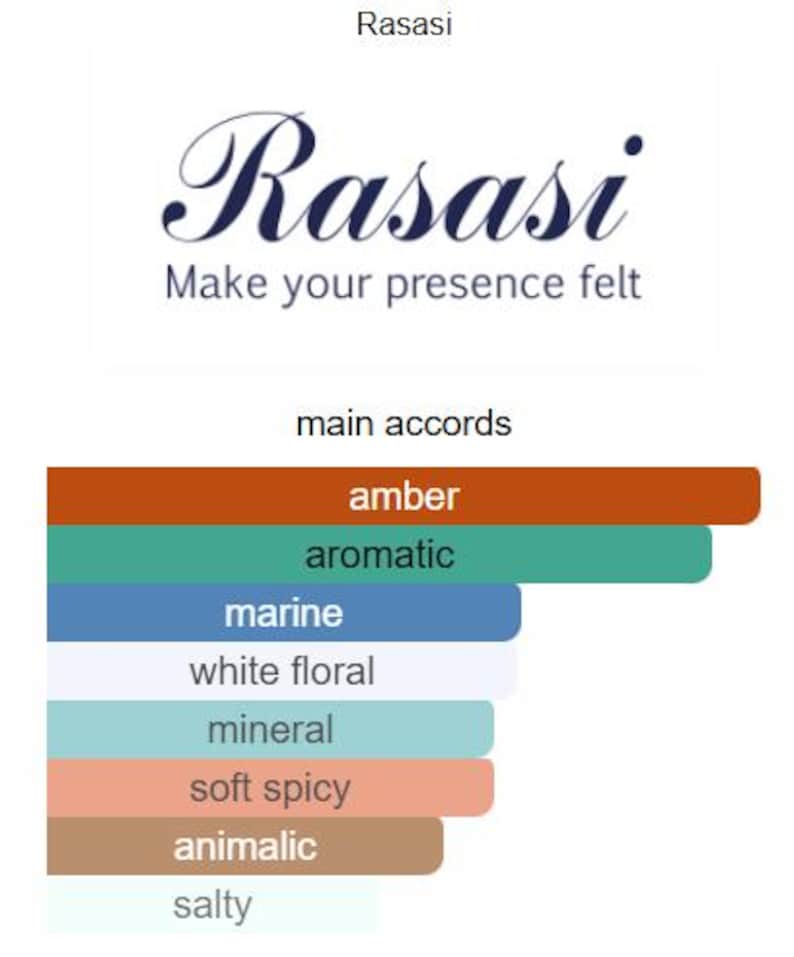 Rasasi

Rasasi
Make your presence felt

main accords

amber
aromatic
marine
white floral
mineral
soft spicy
animalic
salty